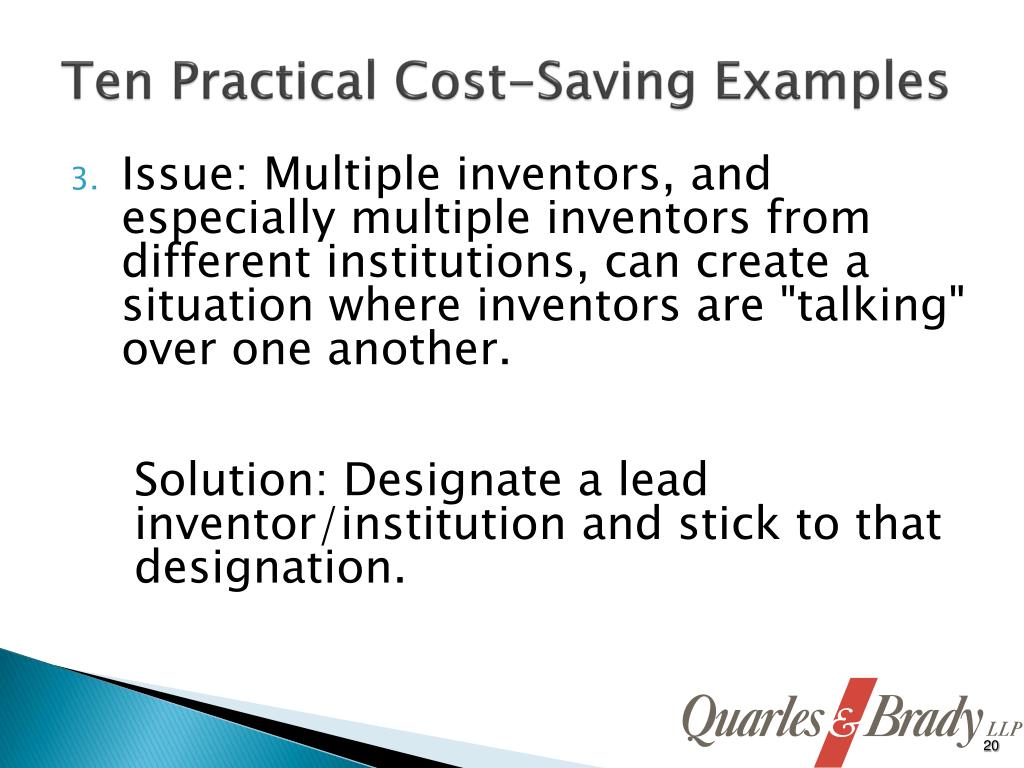 Ten Practical Cost-Saving Examples

3. Issue: Multiple inventors, and especially multiple inventors from different institutions, can create a situation where inventors are "talking" over one another.

Solution: Designate a lead inventor/institution and stick to that designation.

Quarles & Brady LLP

20